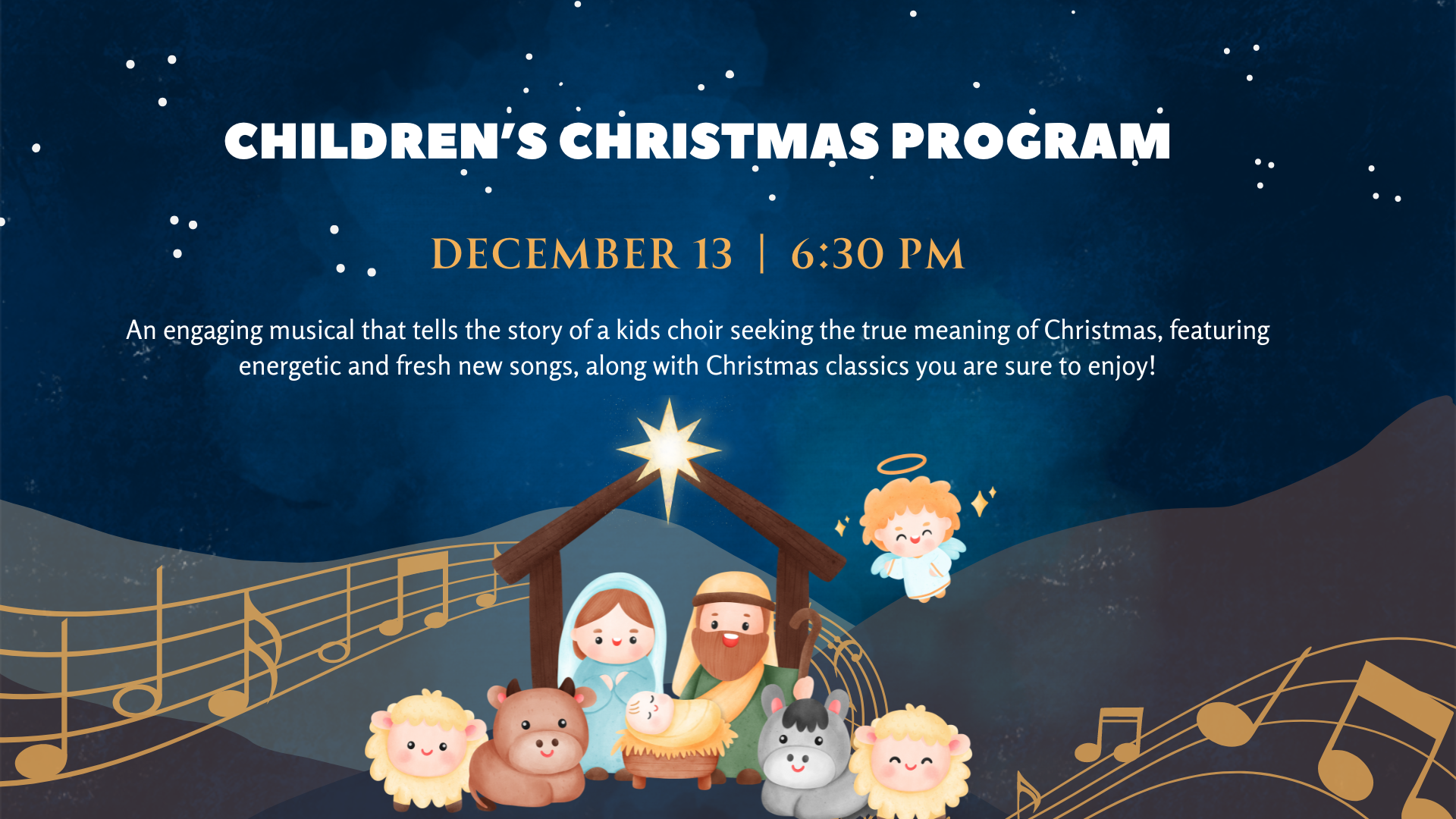 CHILDREN'S CHRISTMAS PROGRAM

DECEMBER 13 | 6:30 PM

An engaging musical that tells the story of a kids choir seeking the true meaning of Christmas, featuring energetic and fresh new songs, along with Christmas classics you are sure to enjoy!